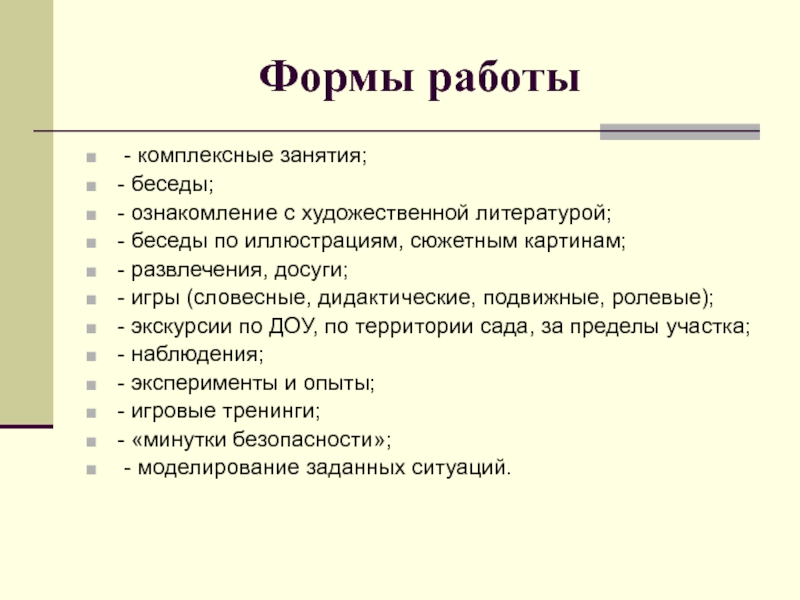 Формы работы

- комплексные занятия;
- беседы;
- ознакомление с художественной литературой;
- беседы по иллюстрациям, сюжетным картинам;
- развлечения, досуги;
- игры (словесные, дидактические, подвижные, ролевые);
- экскурсии по ДОУ, по территории сада, за пределы участка;
- наблюдения;
- эксперименты и опыты;
- игровые тренинги;
- «минутки безопасности»;
- моделирование заданных ситуаций.